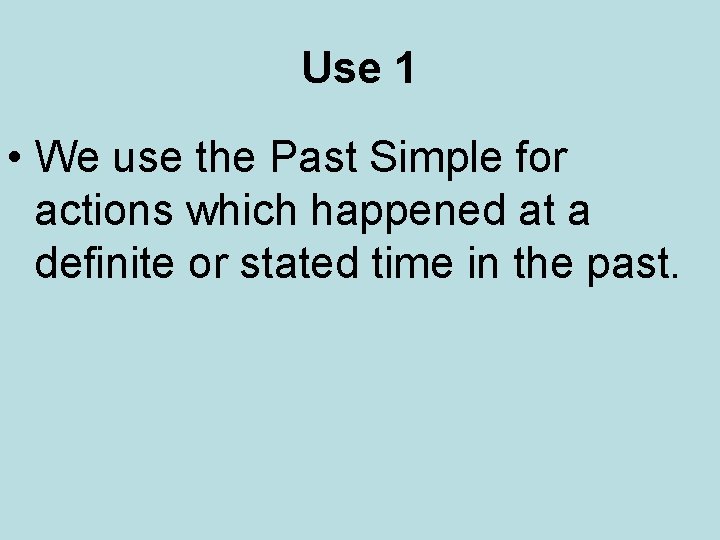 Use 1

• We use the Past Simple for actions which happened at a definite or stated time in the past.